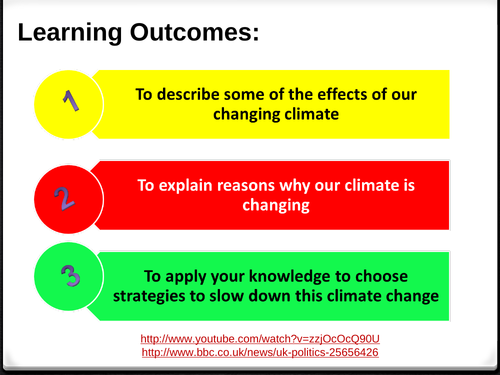 Learning Outcomes:

1

To describe some of the effects of our changing climate

2

To explain reasons why our climate is changing

3

To apply your knowledge to choose strategies to slow down this climate change

http://www.youtube.com/watch?v=zzjOcOcQ90U
http://www.bbc.co.uk/news/uk-politics-25656426